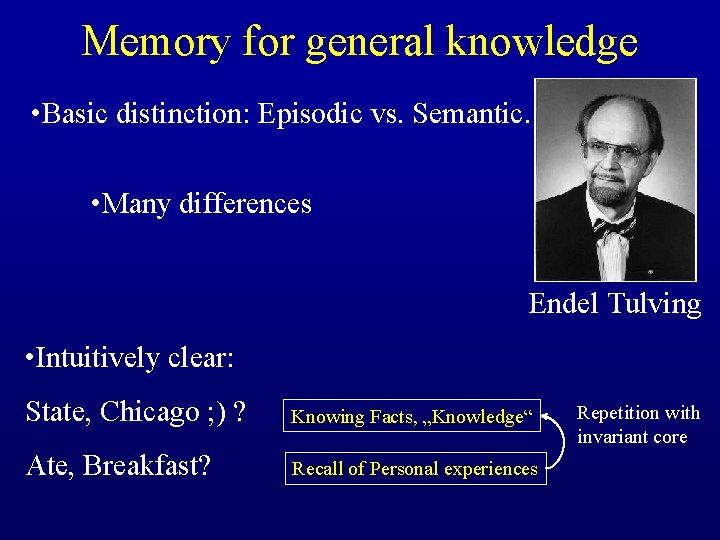 Memory for general knowledge

•Basic distinction: Episodic vs. Semantic.

•Many differences

Endel Tulving

•Intuitively clear:

State, Chicago ;) ?

Ate, Breakfast?

Knowing Facts, „Knowledge“

Recall of Personal experiences

Repetition with invariant core